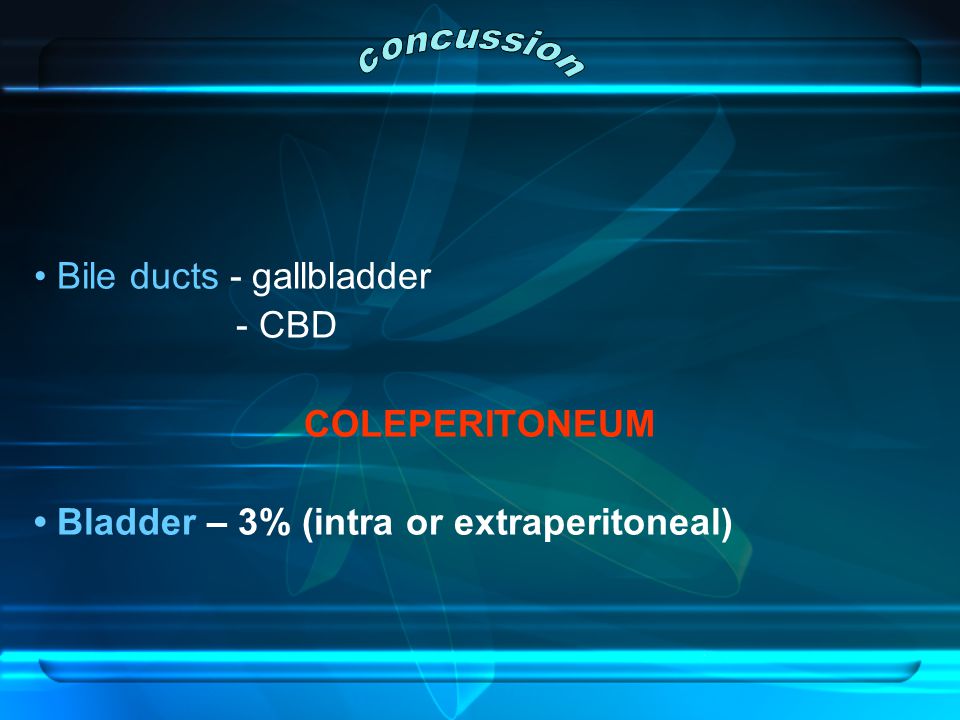 concussion

• Bile ducts - gallbladder
- CBD

COLEPERITONEUM

• Bladder – 3% (intra or extraperitoneal)